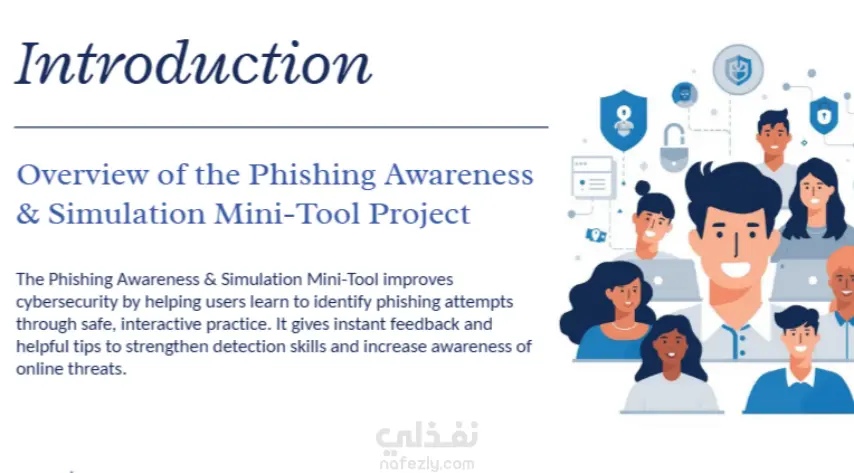 Introduction

Overview of the Phishing Awareness & Simulation Mini-Tool Project

The Phishing Awareness & Simulation Mini-Tool improves cybersecurity by helping users learn to identify phishing attempts through safe, interactive practice. It gives instant feedback and helpful tips to strengthen detection skills and increase awareness of online threats.

نفذلي
nafezly.com